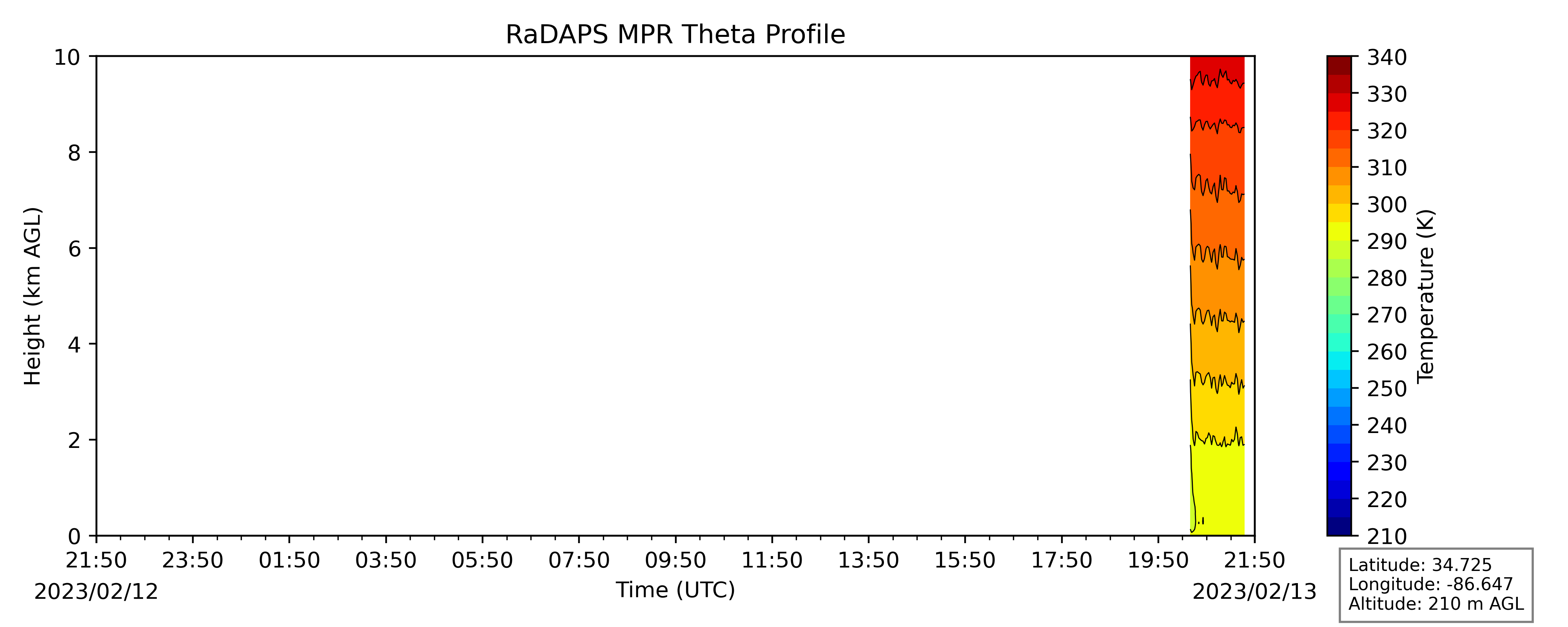 RaDAPS MPR Theta Profile

Height (km AGL)

10
8
6
4
2
0

21:50 23:50 01:50 03:50 05:50 07:50 09:50 11:50 13:50 15:50 17:50 19:50 21:50

2023/02/12

Time (UTC)

2023/02/13

340
330
320
310
300
290
280
270
260
250
240
230
220
210

Temperature (K)

Latitude: 34.725
Longitude: -86.647
Altitude: 210 m AGL